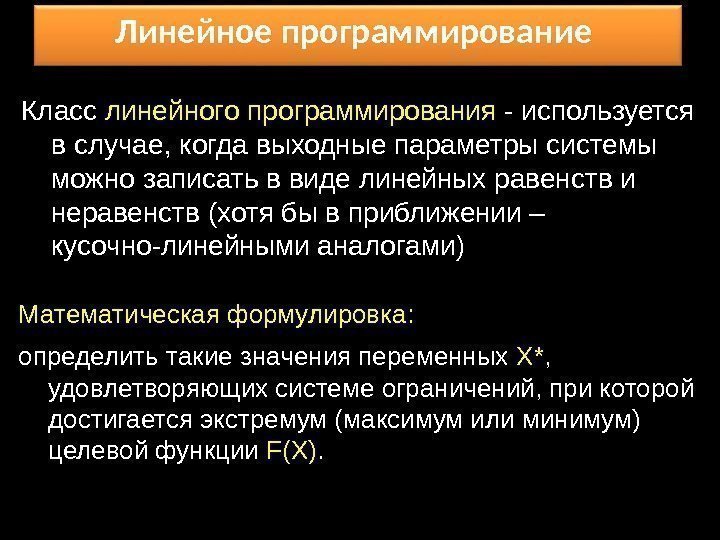 Линейное программирование

Класс линейного программирования - используется в случае, когда выходные параметры системы можно записать в виде линейных равенств и неравенств (хотя бы в приближении – кусочно-линейными аналогами)

Математическая формулировка:

определить такие значения переменных X*, удовлетворяющих системе ограничений, при которой достигается экстремум (максимум или минимум) целевой функции F(X).